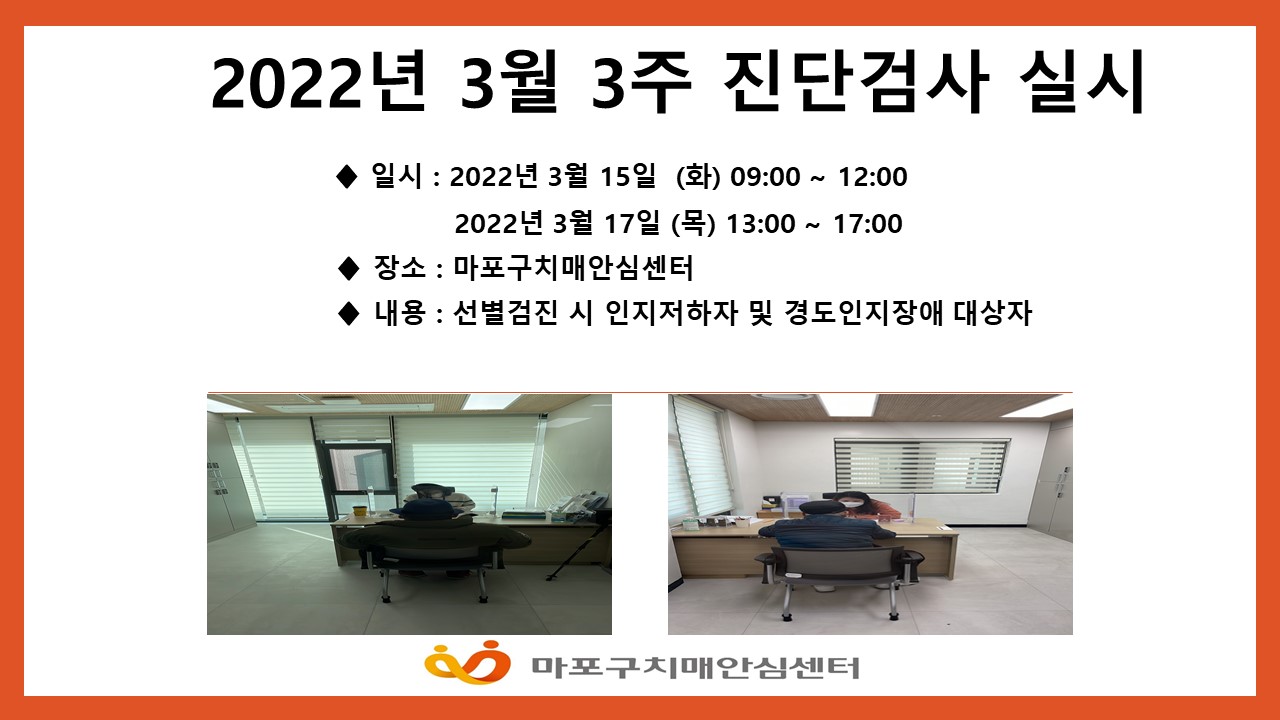 2022년 3월 3주 진단검사 실시

◆ 일시 : 2022년 3월 15일 (화) 09:00 ~ 12:00
2022년 3월 17일 (목) 13:00 ~ 17:00

◆ 장소 : 마포구치매안심센터

◆ 내용 : 선별검진 시 인지저하자 및 경도인지장애 대상자

마포구치매안심센터